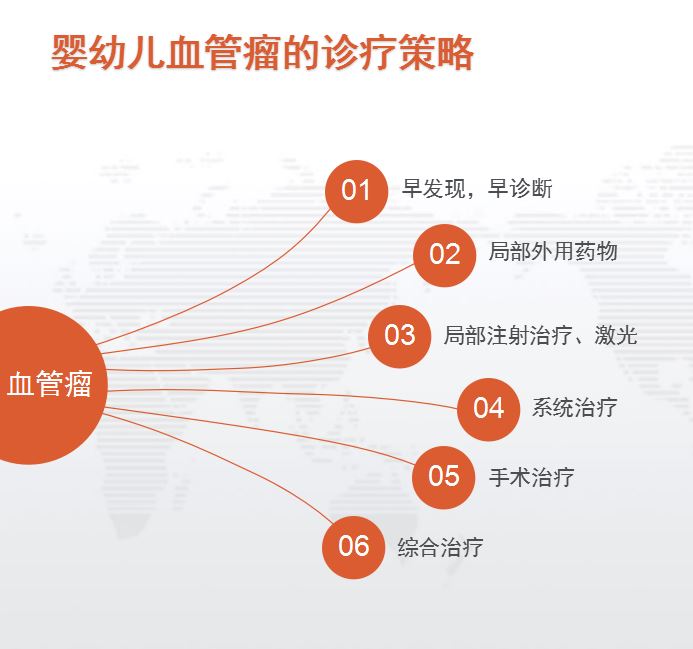 婴幼儿血管瘤的诊疗策略

血管瘤

01 早发现，早诊断

02 局部外用药物

03 局部注射治疗、激光

04 系统治疗

05 手术治疗

06 综合治疗